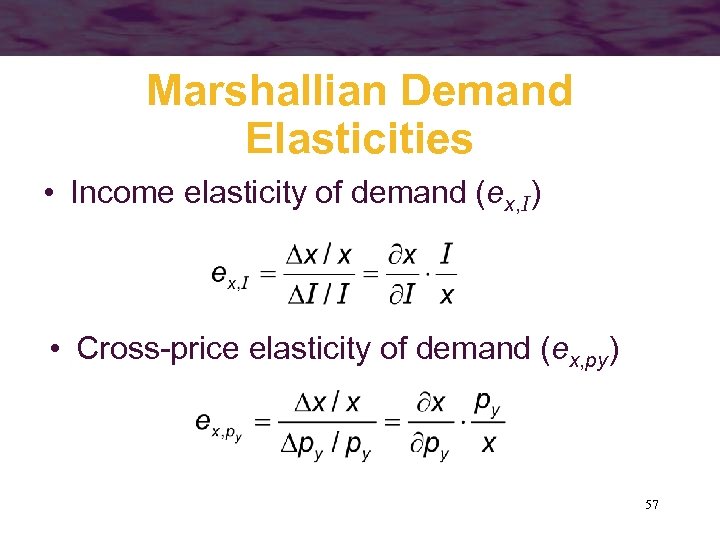 Marshallian Demand Elasticities

• Income elasticity of demand ($e_{x,I}$)

$e_{x,I} = \frac{\Delta x / x}{\Delta I / I} = \frac{\partial x}{\partial I} \cdot \frac{I}{x}$

• Cross-price elasticity of demand ($e_{x,py}$)

$e_{x,p_y} = \frac{\Delta x / x}{\Delta p_y / p_y} = \frac{\partial x}{\partial p_y} \cdot \frac{p_y}{x}$

57